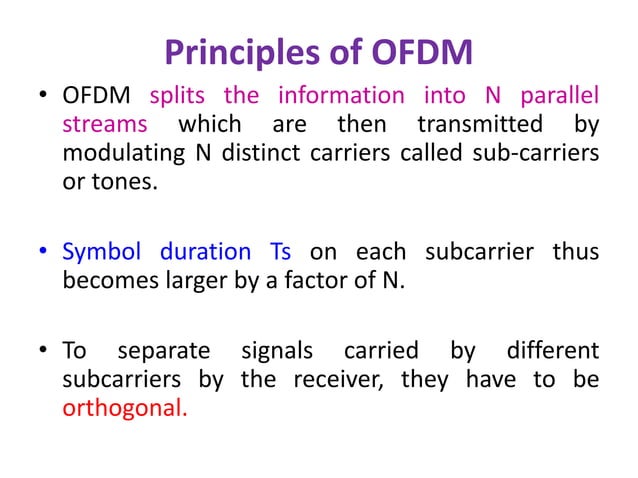 Principles of OFDM

• OFDM splits the information into N parallel streams which are then transmitted by modulating N distinct carriers called sub-carriers or tones.

• Symbol duration Ts on each subcarrier thus becomes larger by a factor of N.

• To separate signals carried by different subcarriers by the receiver, they have to be orthogonal.